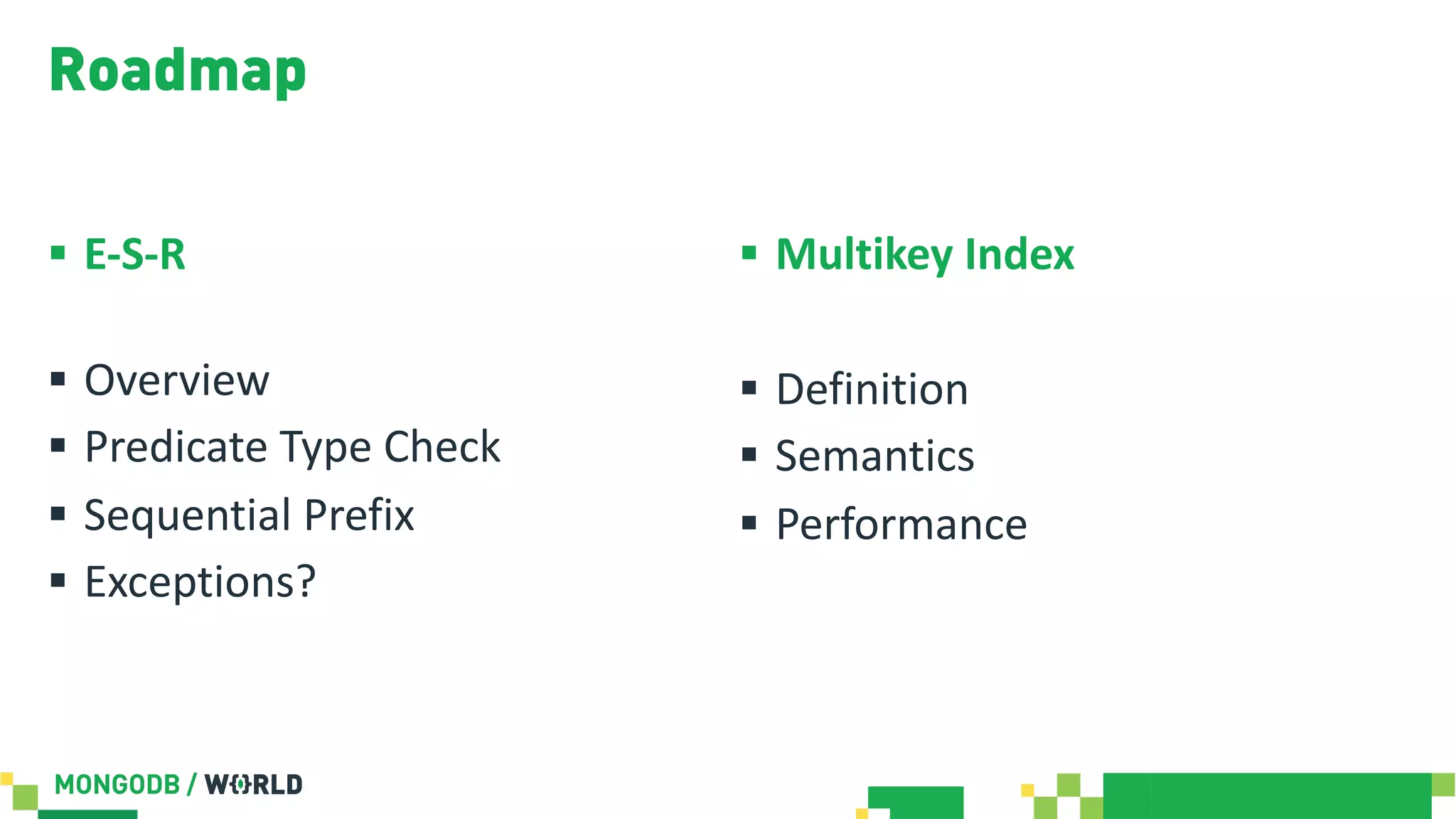 Roadmap

▪ E-S-R

▪ Overview
▪ Predicate Type Check
▪ Sequential Prefix
▪ Exceptions?

▪ Multikey Index

▪ Definition
▪ Semantics
▪ Performance

MONGODB / WORLD